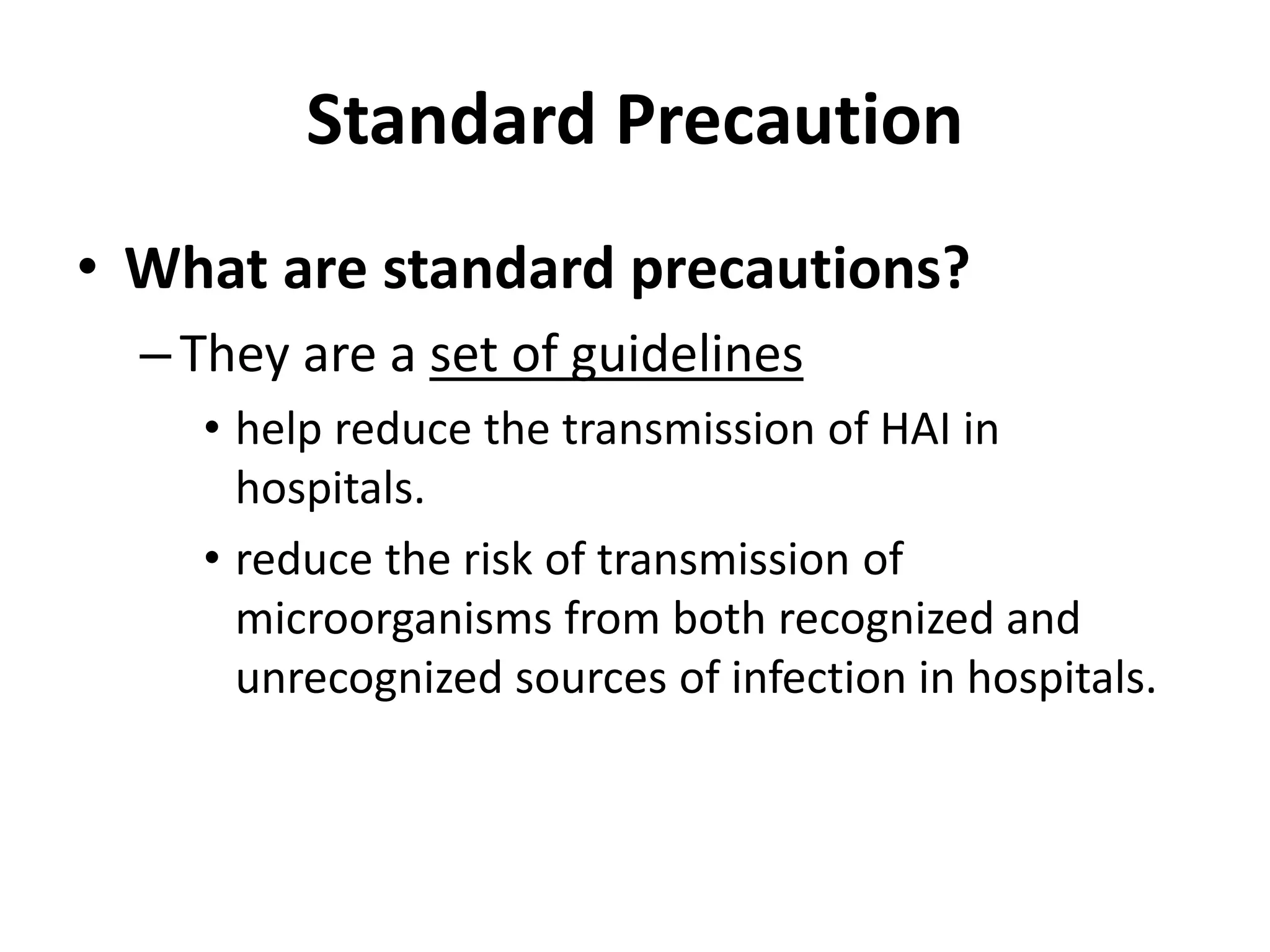 Standard Precaution

• What are standard precautions?

– They are a set of guidelines

• help reduce the transmission of HAI in hospitals.

• reduce the risk of transmission of microorganisms from both recognized and unrecognized sources of infection in hospitals.